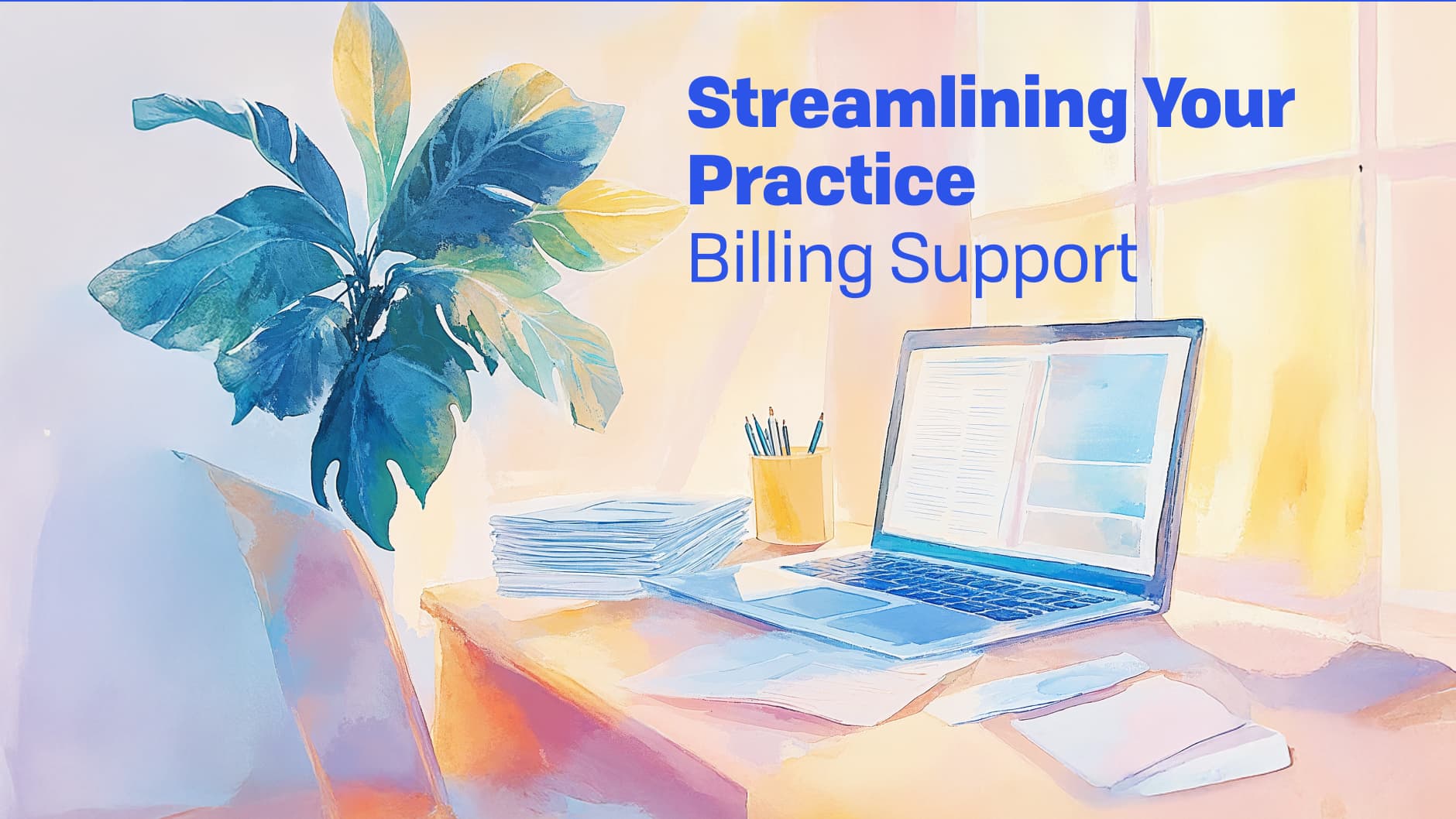 Streamlining Your Practice
Billing Support